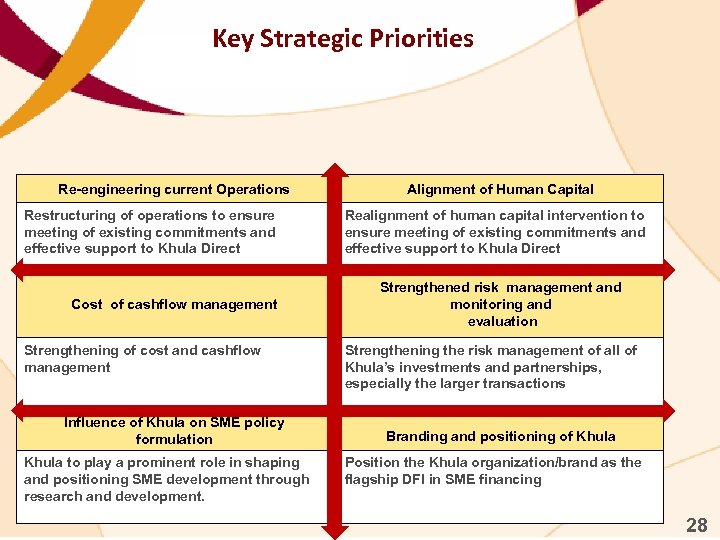 Key Strategic Priorities

| Re-engineering current Operations | Alignment of Human Capital |
|---|---|
| Restructuring of operations to ensure meeting of existing commitments and effective support to Khula Direct | Realignment of human capital intervention to ensure meeting of existing commitments and effective support to Khula Direct |
| Cost of cashflow management | Strengthened risk management and monitoring and evaluation |
| Strengthening of cost and cashflow management | Strengthening the risk management of all of Khula's investments and partnerships, especially the larger transactions |
| Influence of Khula on SME policy formulation | Branding and positioning of Khula |
| Khula to play a prominent role in shaping and positioning SME development through research and development. | Position the Khula organization/brand as the flagship DFI in SME financing |

28